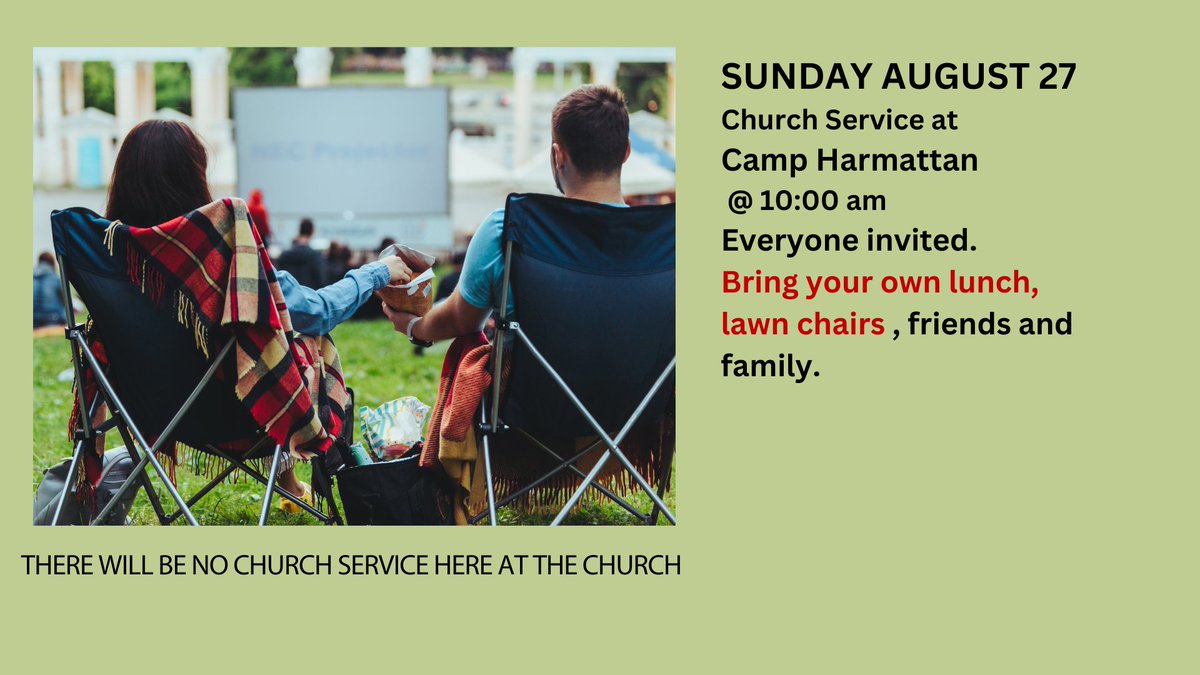 SUNDAY AUGUST 27
Church Service at
Camp Harmattan
@ 10:00 am
Everyone invited.
Bring your own lunch, lawn chairs , friends and family.

THERE WILL BE NO CHURCH SERVICE HERE AT THE CHURCH